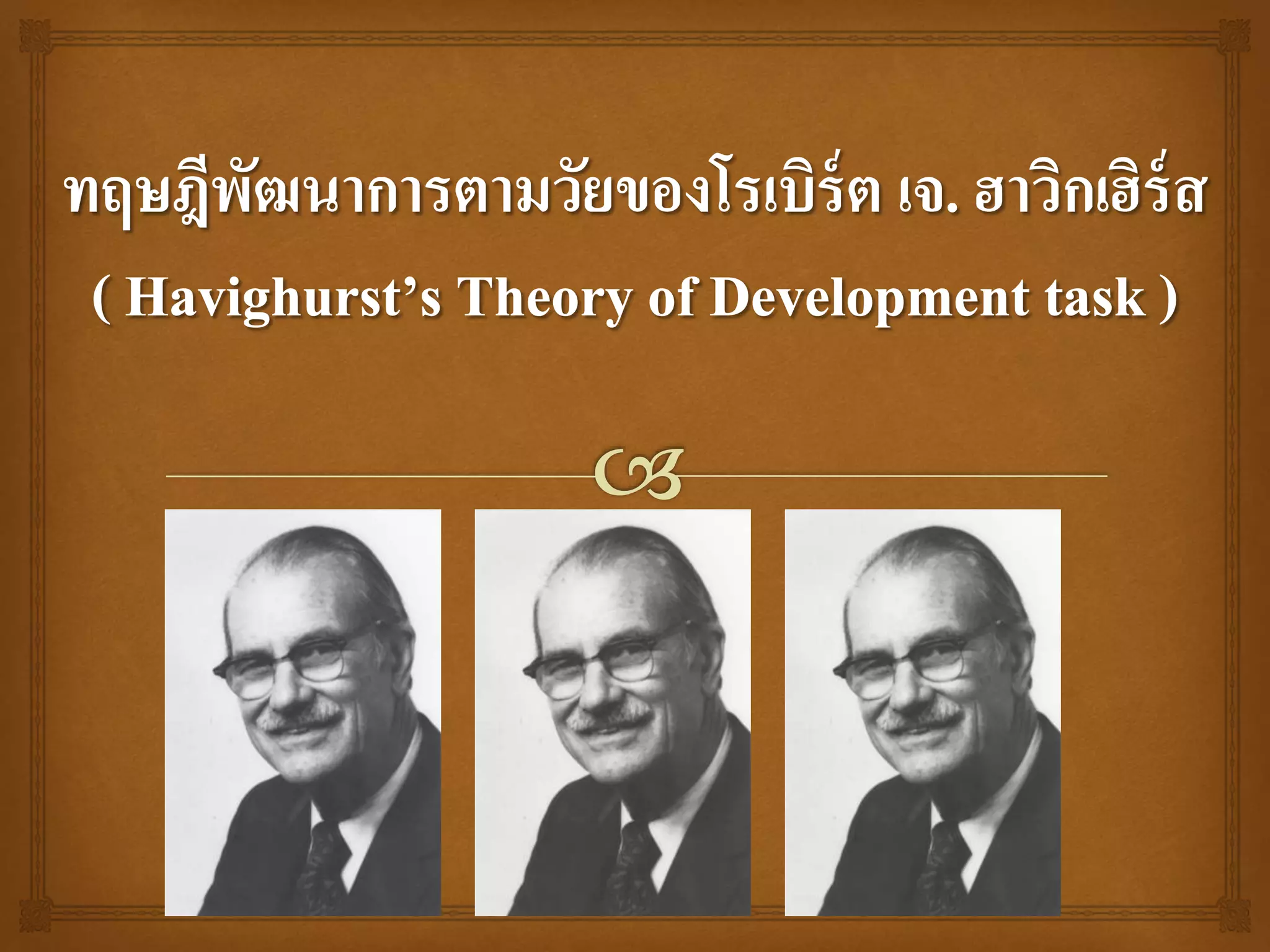 ทฤษฎีพัฒนาการตามวัยของโรเบิร์ต เจ. ฮาวิกเฮิร์ส

( Havighurst’s Theory of Development task )